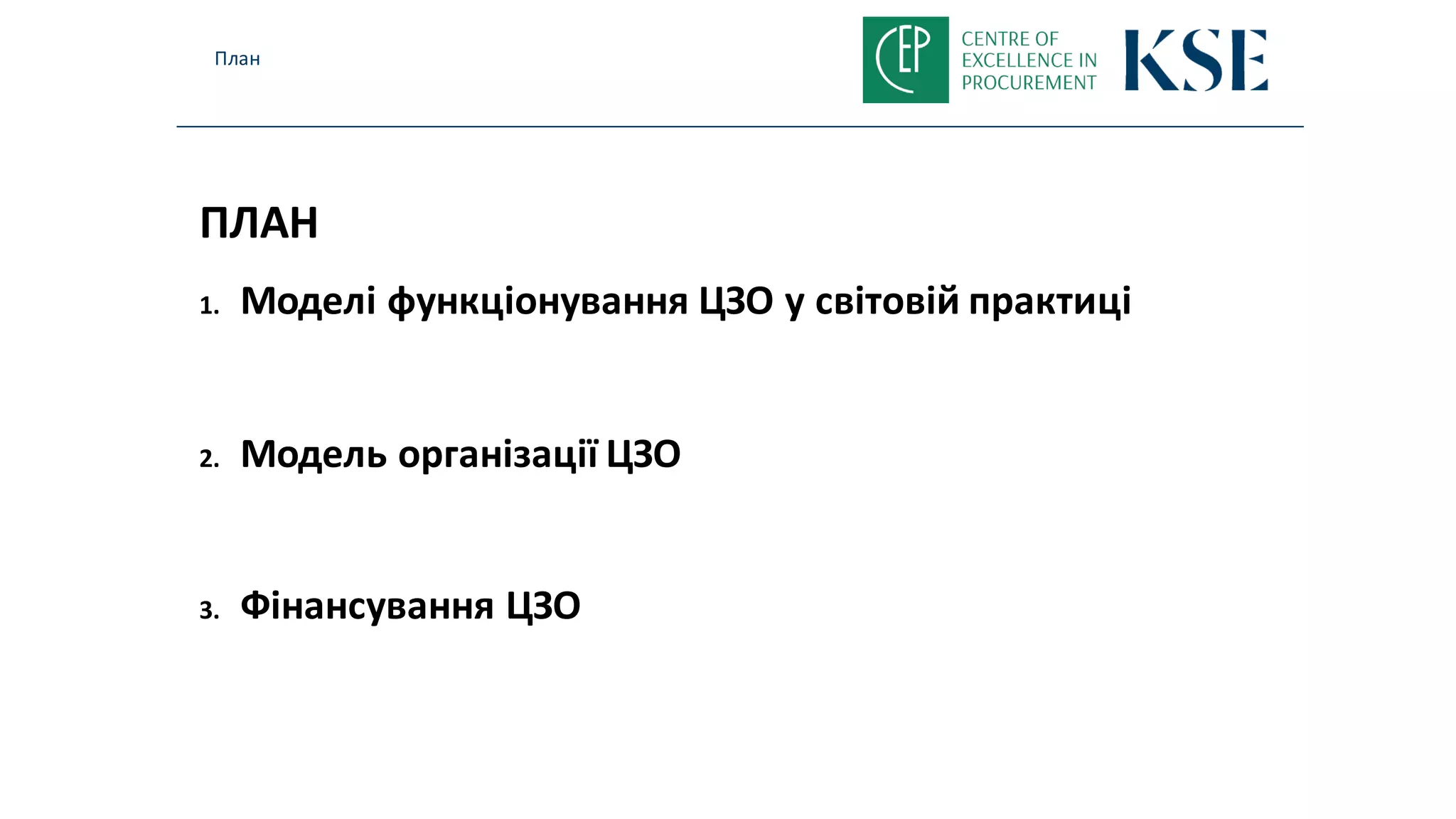 План

CEP CENTRE OF EXCELLENCE IN PROCUREMENT

KSE

ПЛАН

1. Моделі функціонування ЦЗО у світовій практиці

2. Модель організації ЦЗО

3. Фінансування ЦЗО